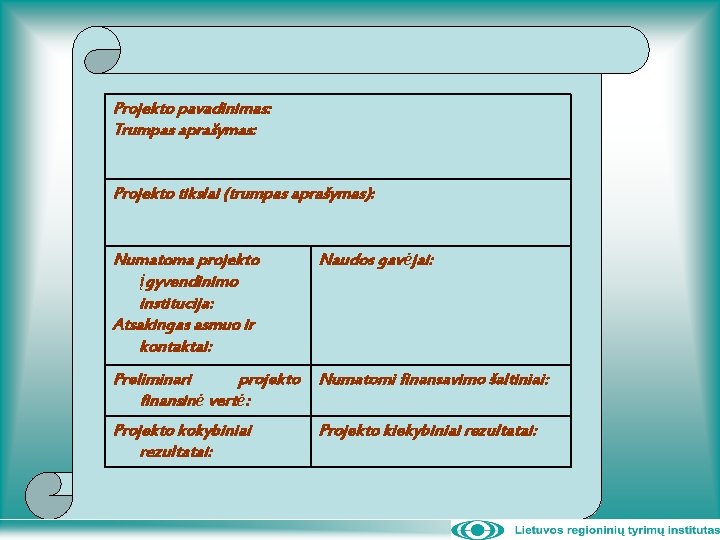 | Projekto pavadinimas: Trumpas aprašymas: | |
|---|---|
| Projekto tikslai (trumpas aprašymas): | |
| Numatoma projekto įgyvendinimo institucija: Atsakingas asmuo ir kontaktai: | Naudos gavėjai: |
| Preliminari projekto finansinė vertė: | Numatomi finansavimo šaltiniai: |
| Projekto kokybiniai rezultatai: | Projekto kiekybiniai rezultatai: |

Lietuvos regioninių tyrimų institutas